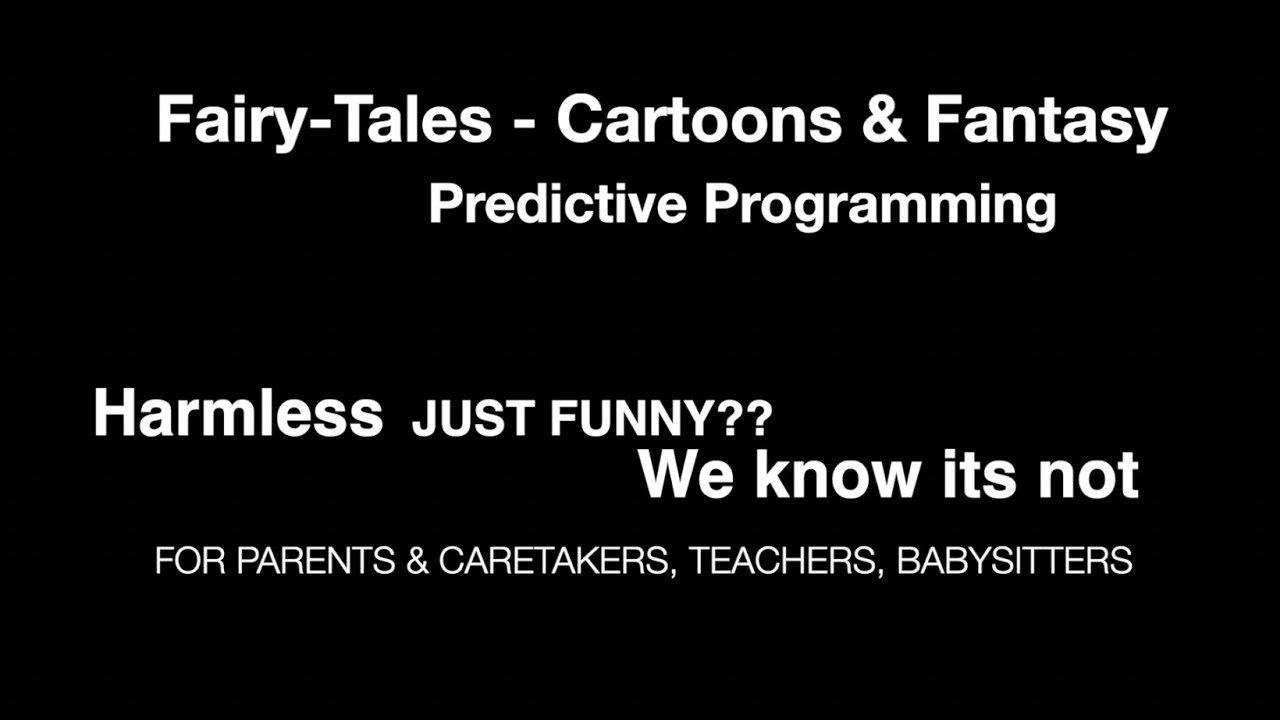 Fairy-Tales - Cartoons & Fantasy
Predictive Programming

Harmless JUST FUNNY??
We know its not

FOR PARENTS & CARETAKERS, TEACHERS, BABYSITTERS